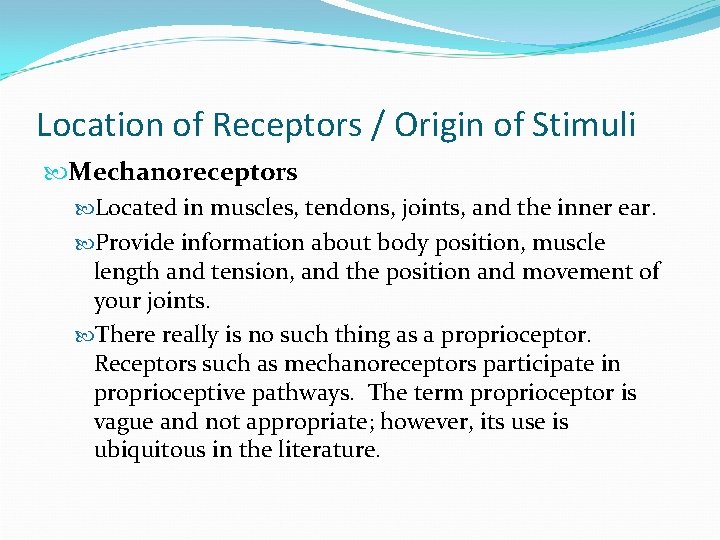 Location of Receptors / Origin of Stimuli

Mechanoreceptors

Located in muscles, tendons, joints, and the inner ear.

Provide information about body position, muscle length and tension, and the position and movement of your joints.

There really is no such thing as a proprioceptor. Receptors such as mechanoreceptors participate in proprioceptive pathways. The term proprioceptor is vague and not appropriate; however, its use is ubiquitous in the literature.